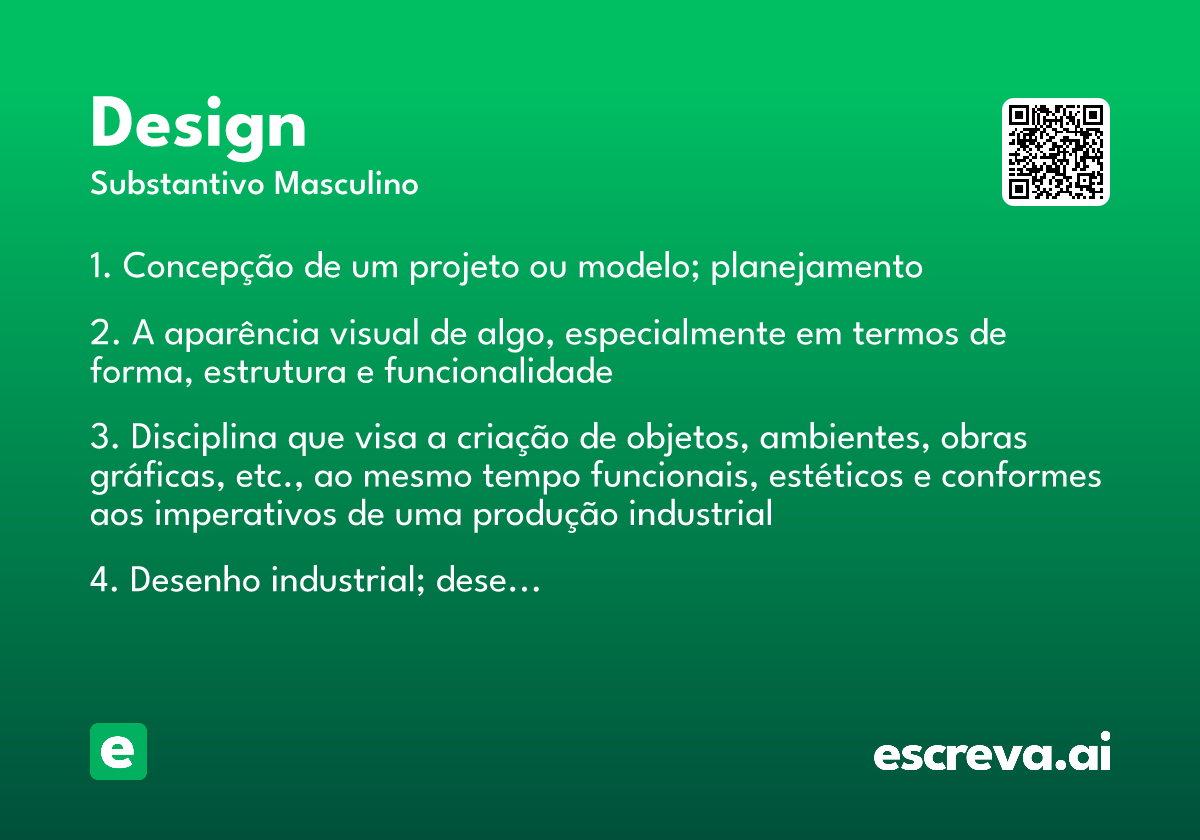 Design
Substantivo Masculino

1. Concepção de um projeto ou modelo; planejamento

2. A aparência visual de algo, especialmente em termos de forma, estrutura e funcionalidade

3. Disciplina que visa a criação de objetos, ambientes, obras gráficas, etc., ao mesmo tempo funcionais, estéticos e conformes aos imperativos de uma produção industrial

4. Desenho industrial; dese...

e

escreva.ai